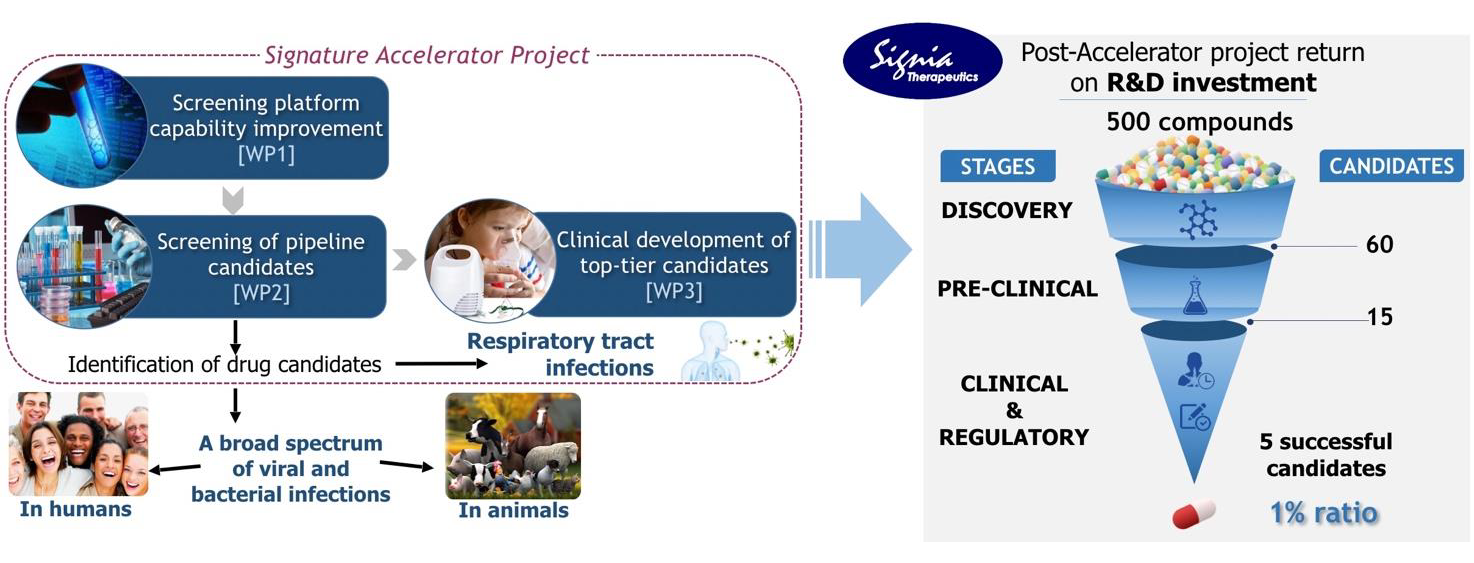 Signature Accelerator Project

Screening platform capability improvement [WP1]

Screening of pipeline candidates [WP2]

Clinical development of top-tier candidates [WP3]

Identification of drug candidates

Respiratory tract infections

A broad spectrum of viral and bacterial infections

In humans

In animals

Signia Therapeutics

Post-Accelerator project return on R&D investment

500 compounds

STAGES

CANDIDATES

DISCOVERY

60

PRE-CLINICAL

15

CLINICAL & REGULATORY

5 successful candidates

1% ratio